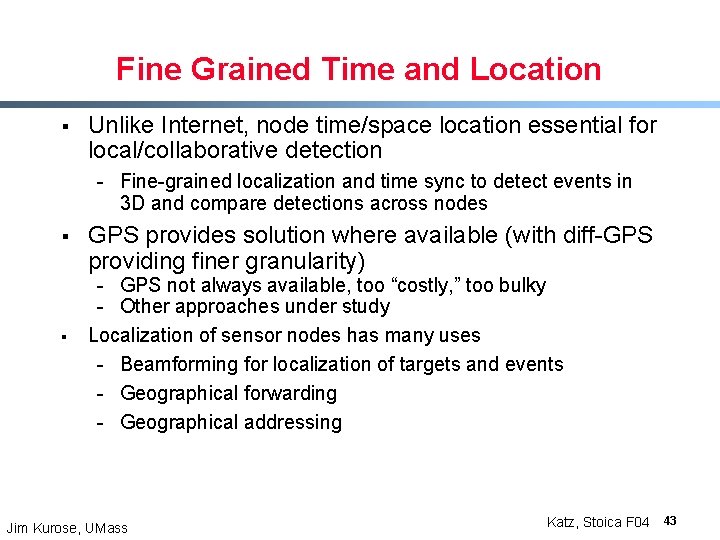 Fine Grained Time and Location

▪ Unlike Internet, node time/space location essential for local/collaborative detection
- Fine-grained localization and time sync to detect events in 3D and compare detections across nodes

▪ GPS provides solution where available (with diff-GPS providing finer granularity)
- GPS not always available, too “costly,” too bulky
- Other approaches under study

▪ Localization of sensor nodes has many uses
- Beamforming for localization of targets and events
- Geographical forwarding
- Geographical addressing

Jim Kurose, UMass

Katz, Stoica F04 43